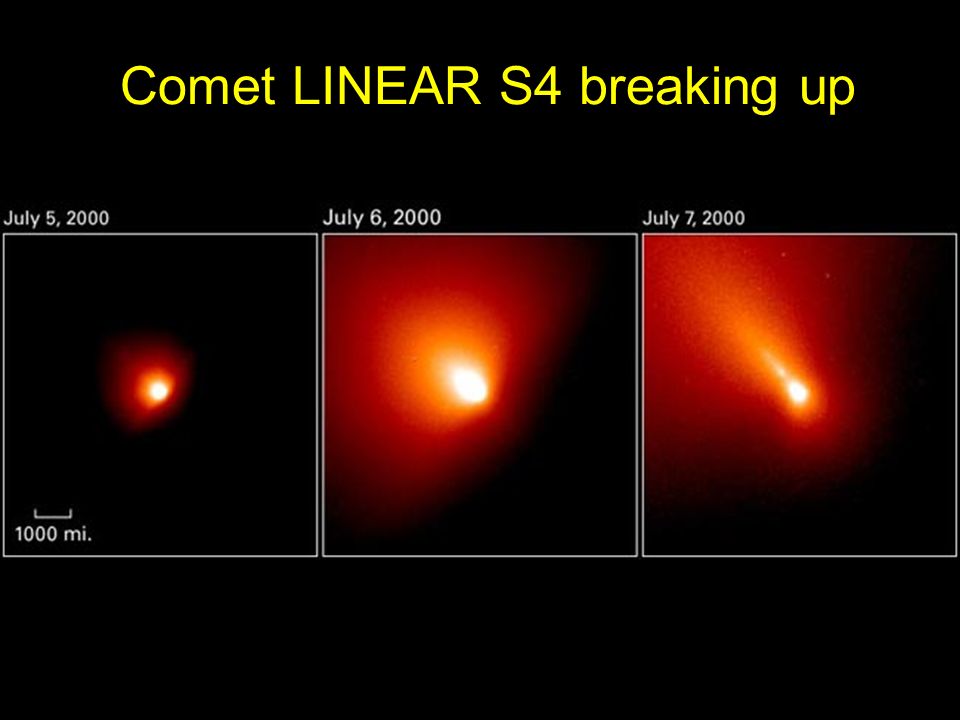 Comet LINEAR S4 breaking up

July 5, 2000

1000 mi.

July 6, 2000

July 7, 2000